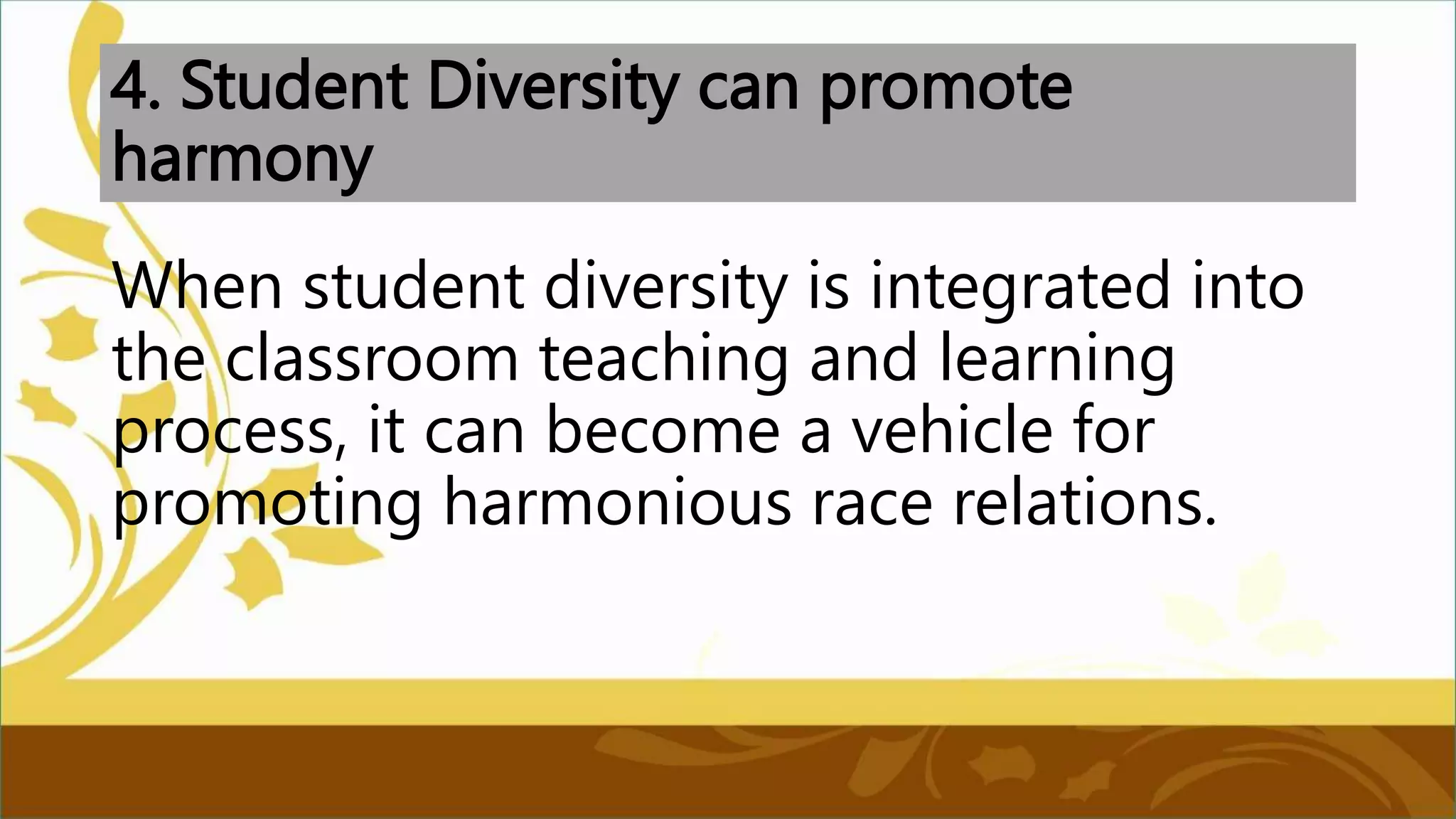 4. Student Diversity can promote harmony

When student diversity is integrated into the classroom teaching and learning process, it can become a vehicle for promoting harmonious race relations.